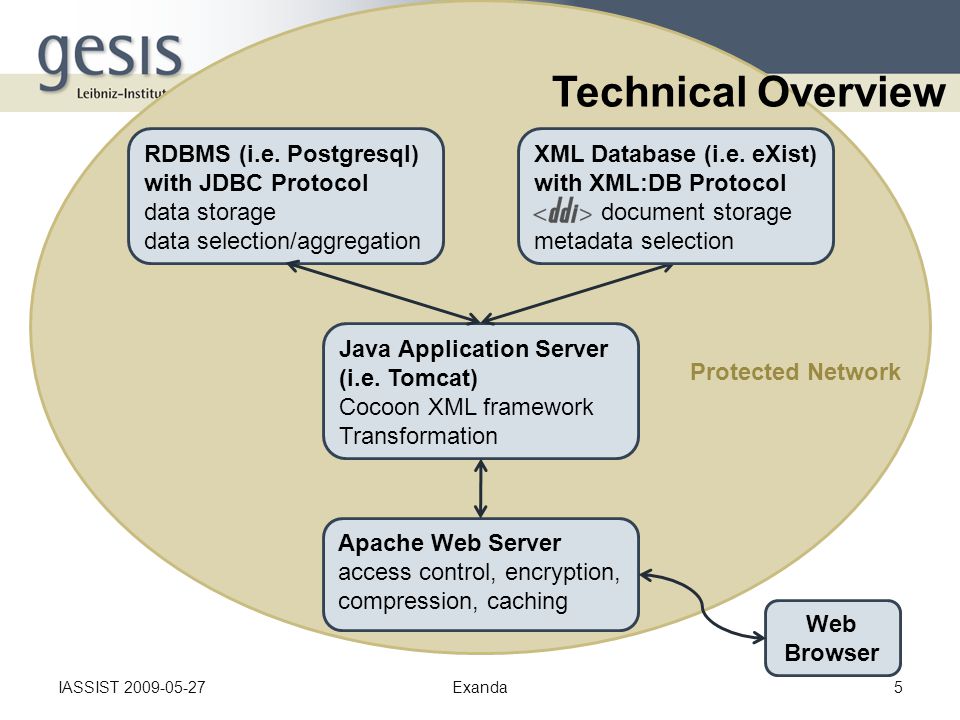 gesis
Leibniz-Institut

Technical Overview

RDBMS (i.e. Postgresql) with JDBC Protocol
data storage
data selection/aggregation

XML Database (i.e. eXist) with XML:DB Protocol
<ddi> document storage
metadata selection

Java Application Server (i.e. Tomcat)
Cocoon XML framework
Transformation

Protected Network

Apache Web Server
access control, encryption, compression, caching

Web Browser

IASSIST 2009-05-27

Exanda

5